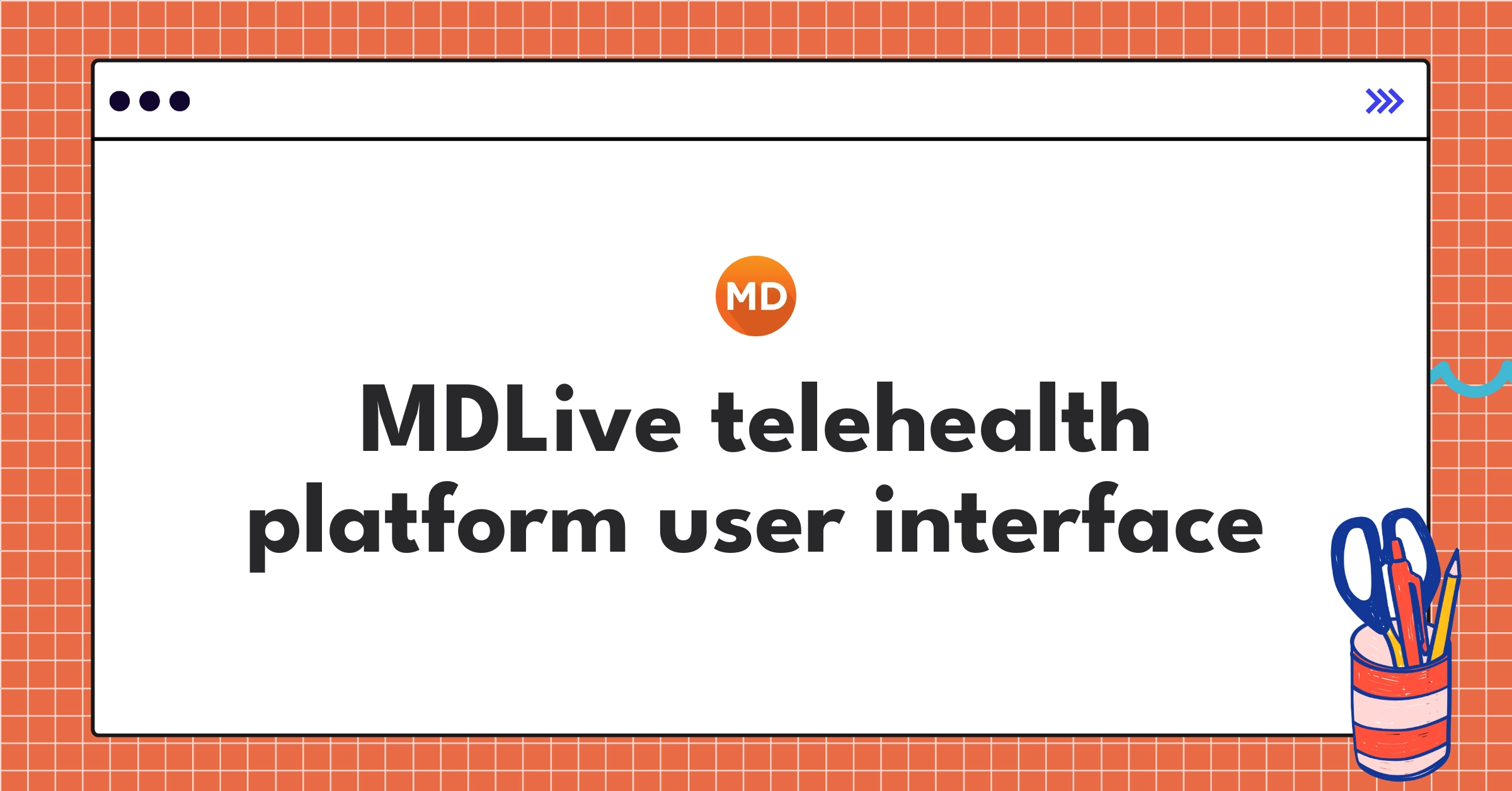 MD

MDLive telehealth platform user interface